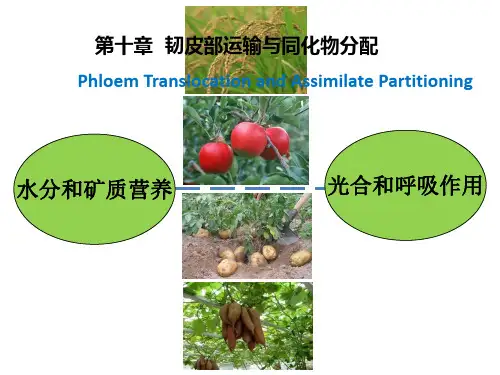 第十章 韧皮部运输与同化物分配

Phloem Translocation and Assimilate Partitioning

水分和矿质营养

光合和呼吸作用